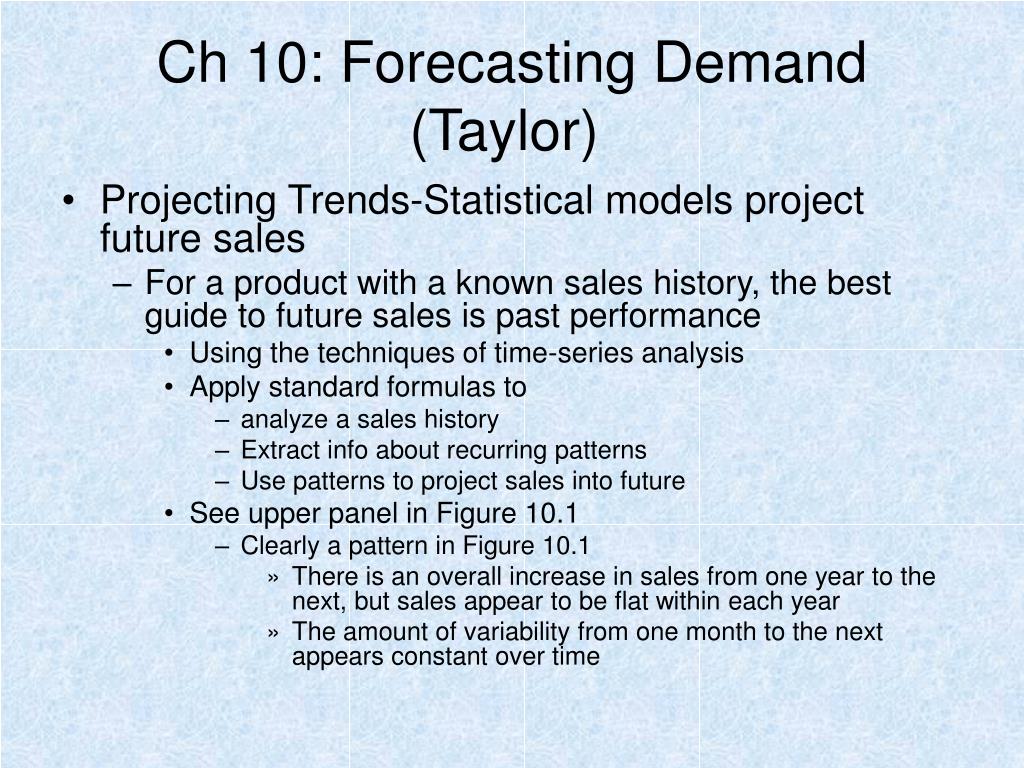 Ch 10: Forecasting Demand (Taylor)

• Projecting Trends-Statistical models project future sales
– For a product with a known sales history, the best guide to future sales is past performance
• Using the techniques of time-series analysis
• Apply standard formulas to
– analyze a sales history
– Extract info about recurring patterns
– Use patterns to project sales into future
• See upper panel in Figure 10.1
– Clearly a pattern in Figure 10.1
» There is an overall increase in sales from one year to the next, but sales appear to be flat within each year
» The amount of variability from one month to the next appears constant over time